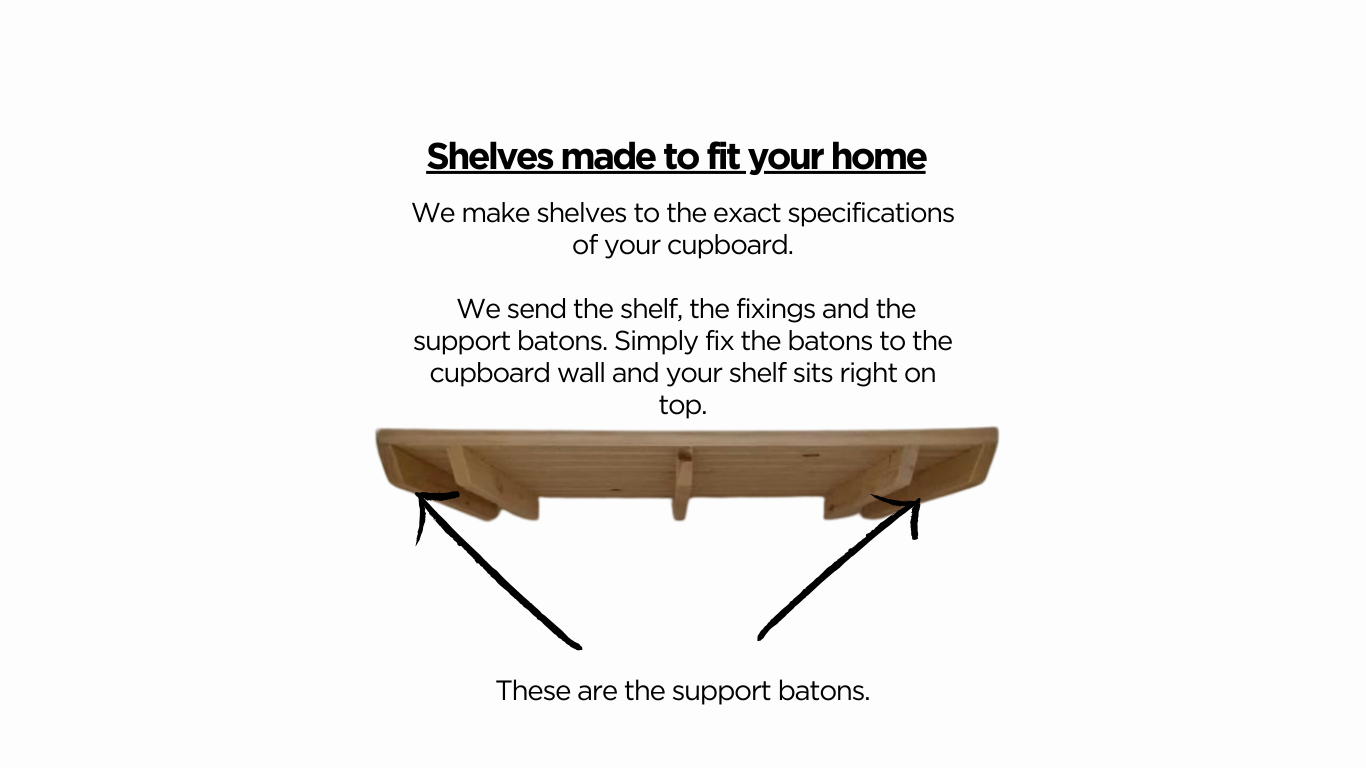 Shelves made to fit your home

We make shelves to the exact specifications of your cupboard.

We send the shelf, the fixings and the support batons. Simply fix the batons to the cupboard wall and your shelf sits right on top.

These are the support batons.